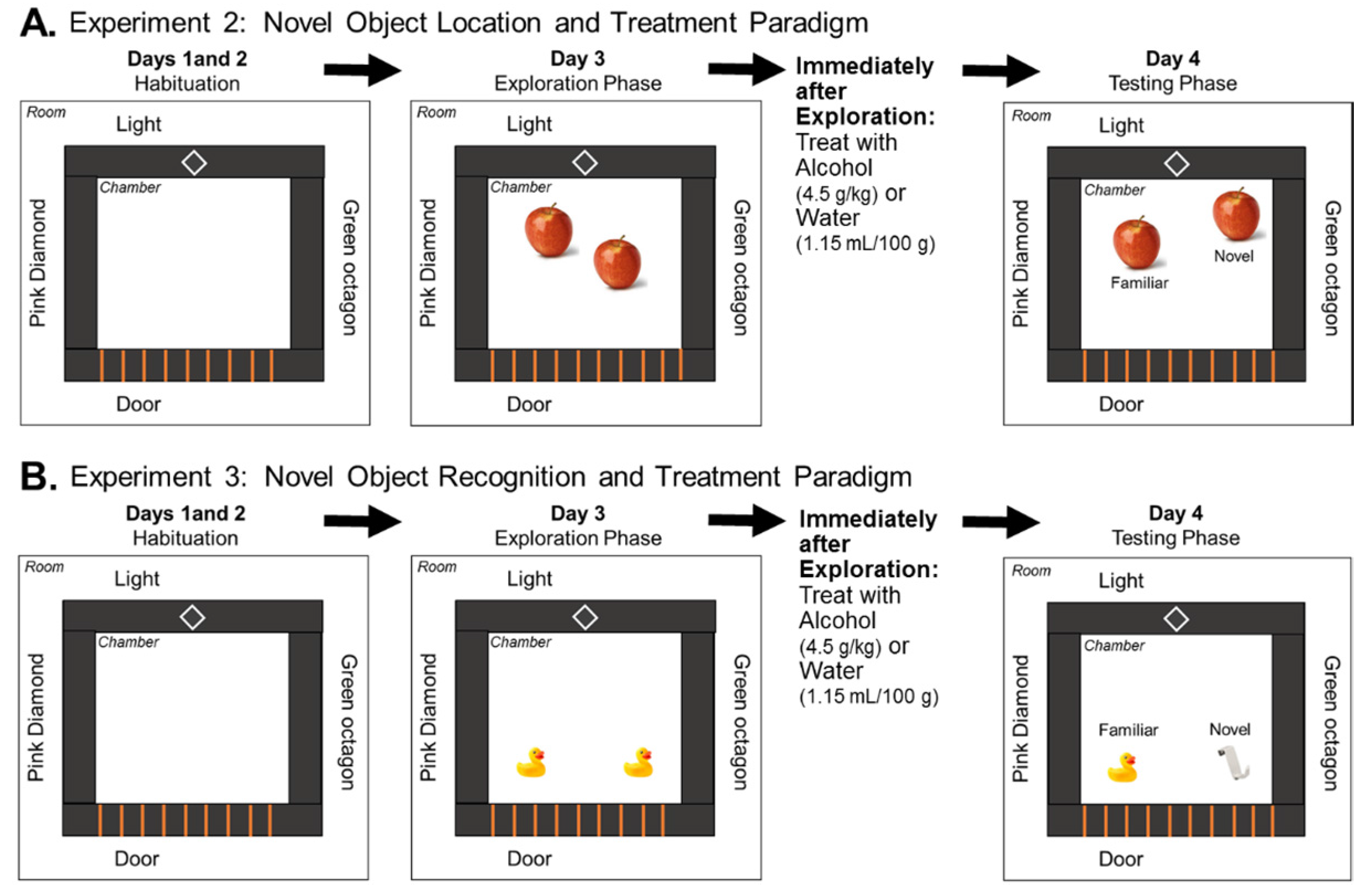 A. Experiment 2: Novel Object Location and Treatment Paradigm

Days 1and 2
Habituation

Room
Light
Chamber
Pink Diamond
Green octagon
Door

Day 3
Exploration Phase

Room
Light
Chamber
Pink Diamond
Green octagon
Door

Immediately after Exploration: Treat with Alcohol (4.5 g/kg) or Water (1.15 mL/100 g)

Day 4
Testing Phase

Room
Light
Chamber
Familiar
Novel
Pink Diamond
Green octagon
Door

B. Experiment 3: Novel Object Recognition and Treatment Paradigm

Days 1and 2
Habituation

Room
Light
Chamber
Pink Diamond
Green octagon
Door

Day 3
Exploration Phase

Room
Light
Chamber
Pink Diamond
Green octagon
Door

Immediately after Exploration: Treat with Alcohol (4.5 g/kg) or Water (1.15 mL/100 g)

Day 4
Testing Phase

Room
Light
Chamber
Familiar
Novel
Pink Diamond
Green octagon
Door